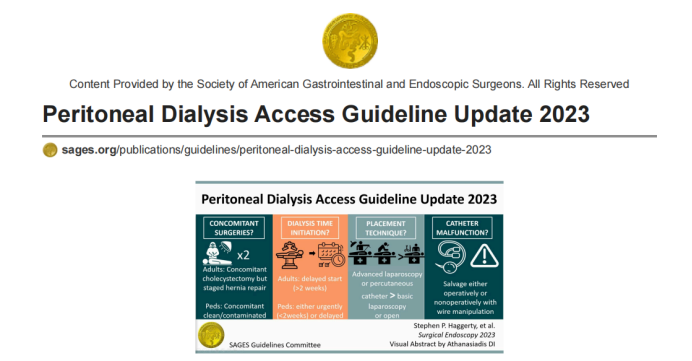 Content Provided by the Society of American Gastrointestinal and Endoscopic Surgeons. All Rights Reserved

Peritoneal Dialysis Access Guideline Update 2023

sages.org/publications/guidelines/peritoneal-dialysis-access-guideline-update-2023

Peritoneal Dialysis Access Guideline Update 2023

CONCOMITANT SURGERIES?

x2

Adults: Concomitant cholecystectomy but staged hernia repair

Peds: Concomitant clean/contaminated

DIALYSIS TIME INITIATION?

Adults: delayed start (>2 weeks)

Peds: either urgently (<2weeks) or delayed

PLACEMENT TECHNIQUE?

Advanced laparoscopy or percutaneous catheter > basic laparoscopy or open

CATHETER MALFUNCTION?

Salvage either operatively or nonoperatively with wire manipulation

SAGES Guidelines Committee

Stephen P. Haggerty, et al.
Surgical Endoscopy 2023
Visual Abstract by Athanasiadis DI